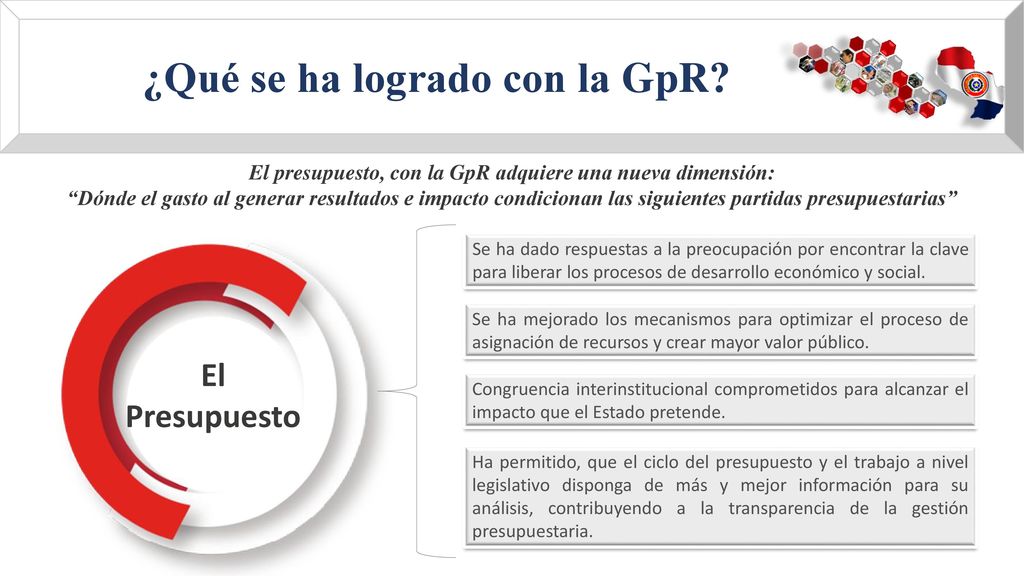 ¿Qué se ha logrado con la GpR?

El presupuesto, con la GpR adquiere una nueva dimensión:
“Dónde el gasto al generar resultados e impacto condicionan las siguientes partidas presupuestarias”

El Presupuesto

Se ha dado respuestas a la preocupación por encontrar la clave para liberar los procesos de desarrollo económico y social.

Se ha mejorado los mecanismos para optimizar el proceso de asignación de recursos y crear mayor valor público.

Congruencia interinstitucional comprometidos para alcanzar el impacto que el Estado pretende.

Ha permitido, que el ciclo del presupuesto y el trabajo a nivel legislativo disponga de más y mejor información para su análisis, contribuyendo a la transparencia de la gestión presupuestaria.